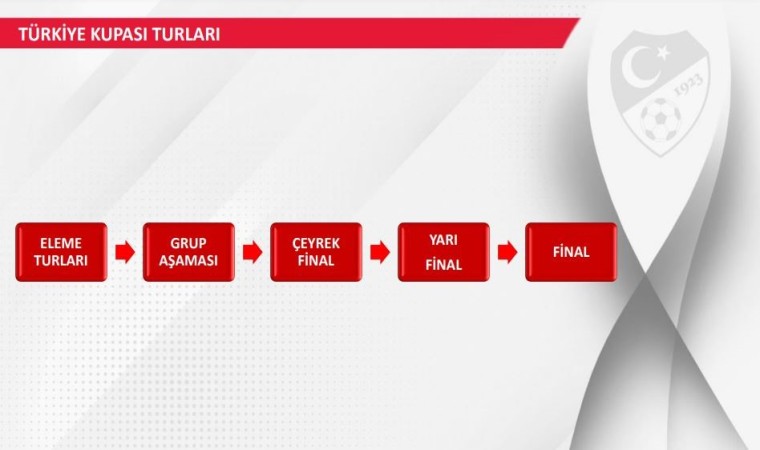 TÜRKİYE KUPASI TURLARI

1923

ELEME TURLARI

GRUP AŞAMASI

ÇEYREK FİNAL

YARI FİNAL

FİNAL